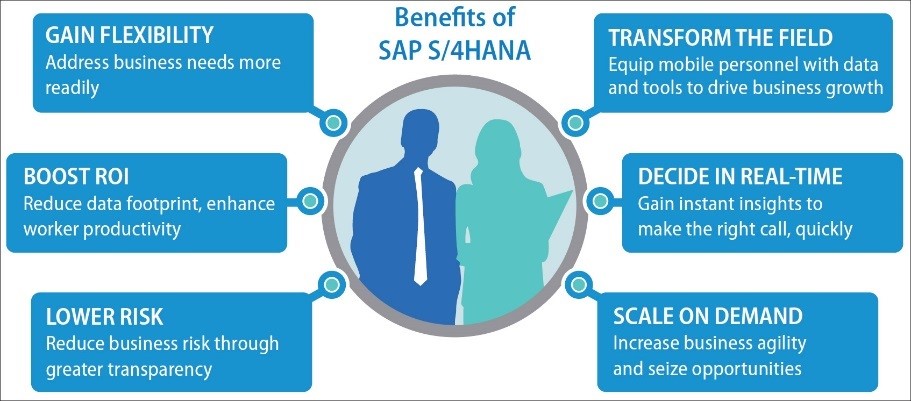 Benefits of SAP S/4HANA

GAIN FLEXIBILITY
Address business needs more readily

BOOST ROI
Reduce data footprint, enhance worker productivity

LOWER RISK
Reduce business risk through greater transparency

TRANSFORM THE FIELD
Equip mobile personnel with data and tools to drive business growth

DECIDE IN REAL-TIME
Gain instant insights to make the right call, quickly

SCALE ON DEMAND
Increase business agility and seize opportunities